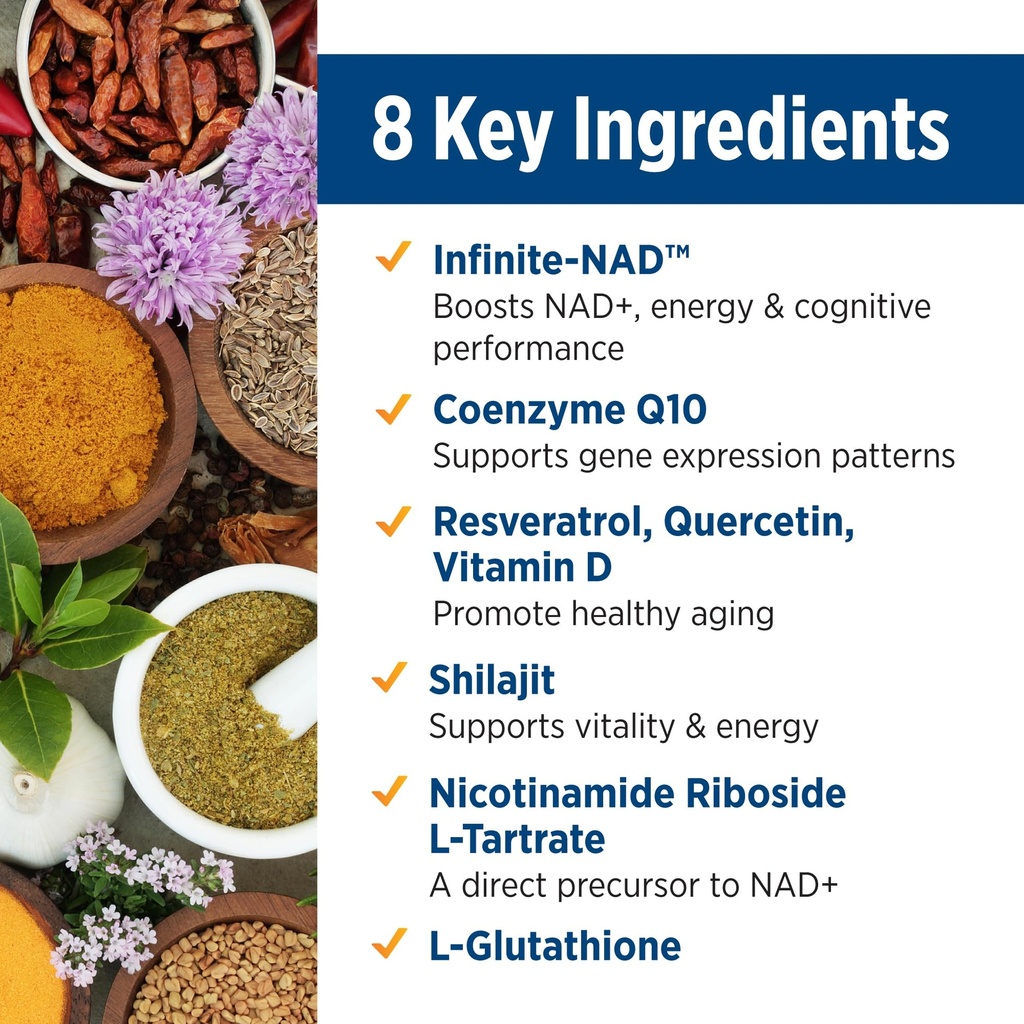 8 Key Ingredients

✓ Infinite-NAD™
Boosts NAD+, energy & cognitive performance

✓ Coenzyme Q10
Supports gene expression patterns

✓ Resveratrol, Quercetin, Vitamin D
Promote healthy aging

✓ Shilajit
Supports vitality & energy

✓ Nicotinamide Riboside L-Tartrate
A direct precursor to NAD+

✓ L-Glutathione